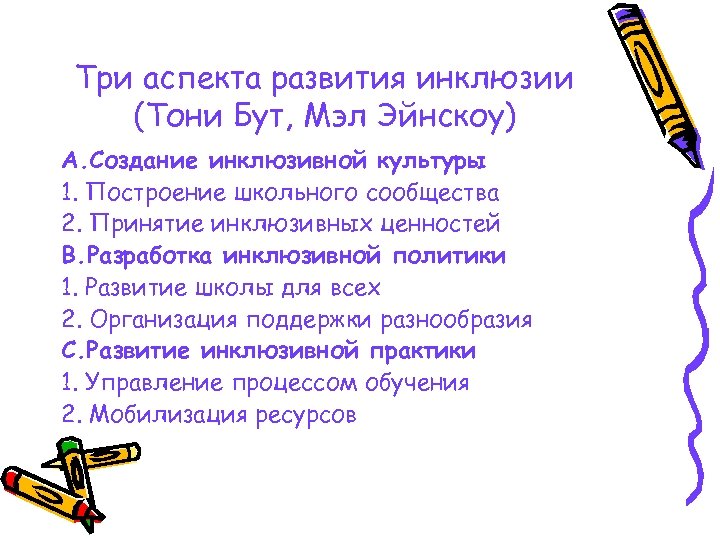 Три аспекта развития инклюзии (Тони Бут, Мэл Эйнскоу)

А.Создание инклюзивной культуры
1. Построение школьного сообщества
2. Принятие инклюзивных ценностей
В.Разработка инклюзивной политики
1. Развитие школы для всех
2. Организация поддержки разнообразия
С.Развитие инклюзивной практики
1. Управление процессом обучения
2. Мобилизация ресурсов